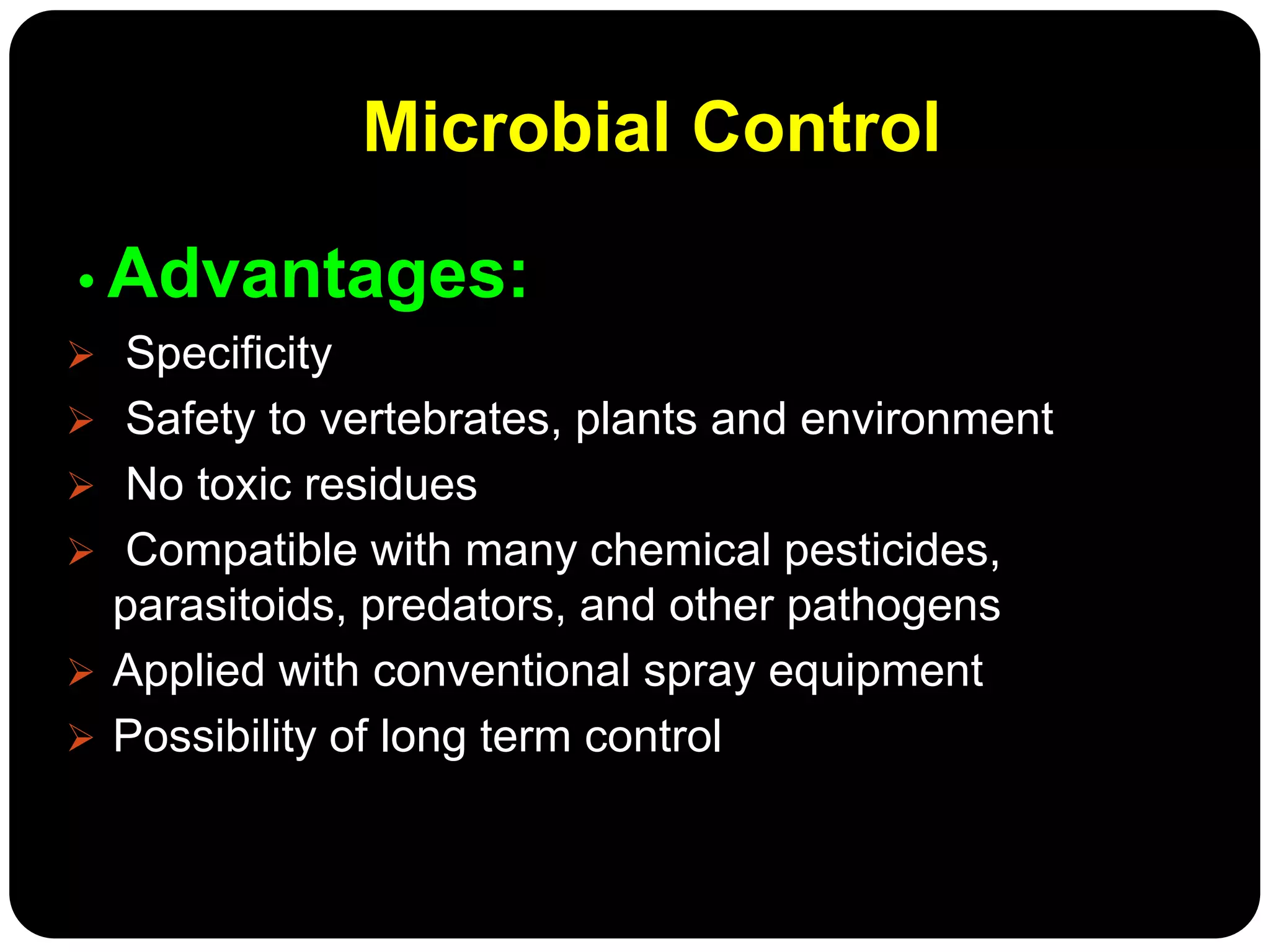 Microbial Control

• Advantages:

➢ Specificity

➢ Safety to vertebrates, plants and environment

➢ No toxic residues

➢ Compatible with many chemical pesticides, parasitoids, predators, and other pathogens

➢ Applied with conventional spray equipment

➢ Possibility of long term control